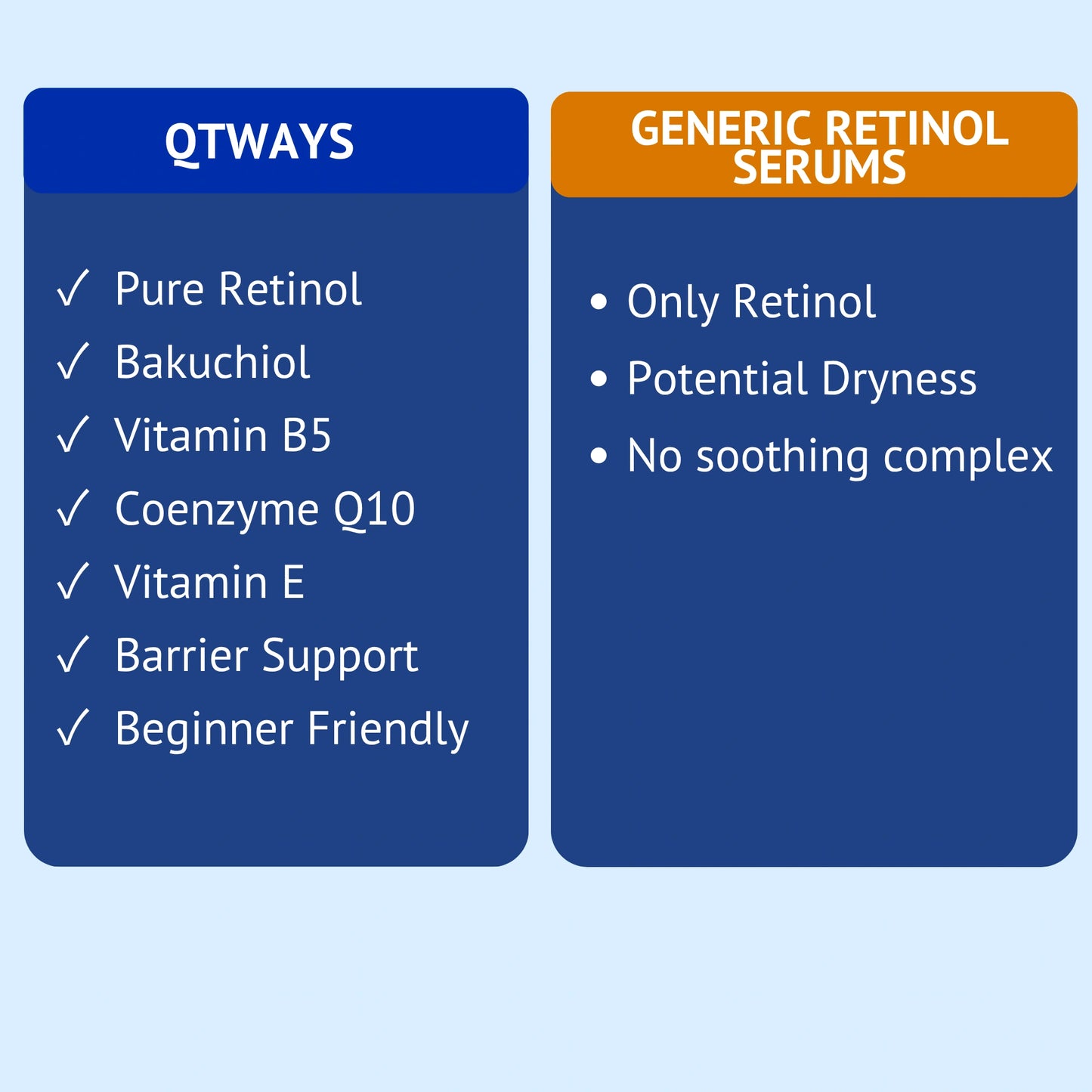 QTWAYS

✓ Pure Retinol
✓ Bakuchiol
✓ Vitamin B5
✓ Coenzyme Q10
✓ Vitamin E
✓ Barrier Support
✓ Beginner Friendly

GENERIC RETINOL SERUMS

• Only Retinol
• Potential Dryness
• No soothing complex